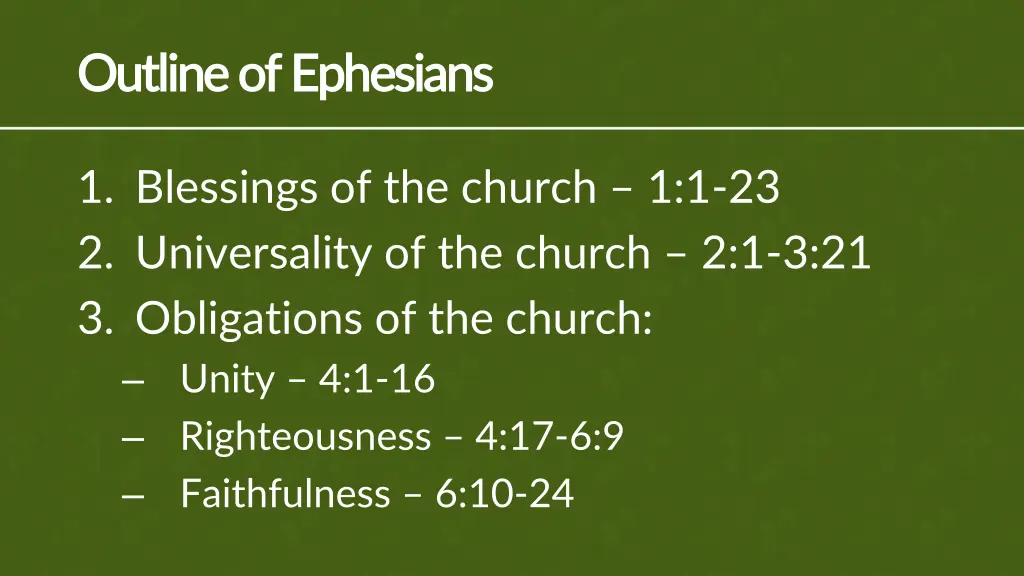 Outline of Ephesians

1. Blessings of the church – 1:1-23
2. Universality of the church – 2:1-3:21
3. Obligations of the church:
– Unity – 4:1-16
– Righteousness – 4:17-6:9
– Faithfulness – 6:10-24